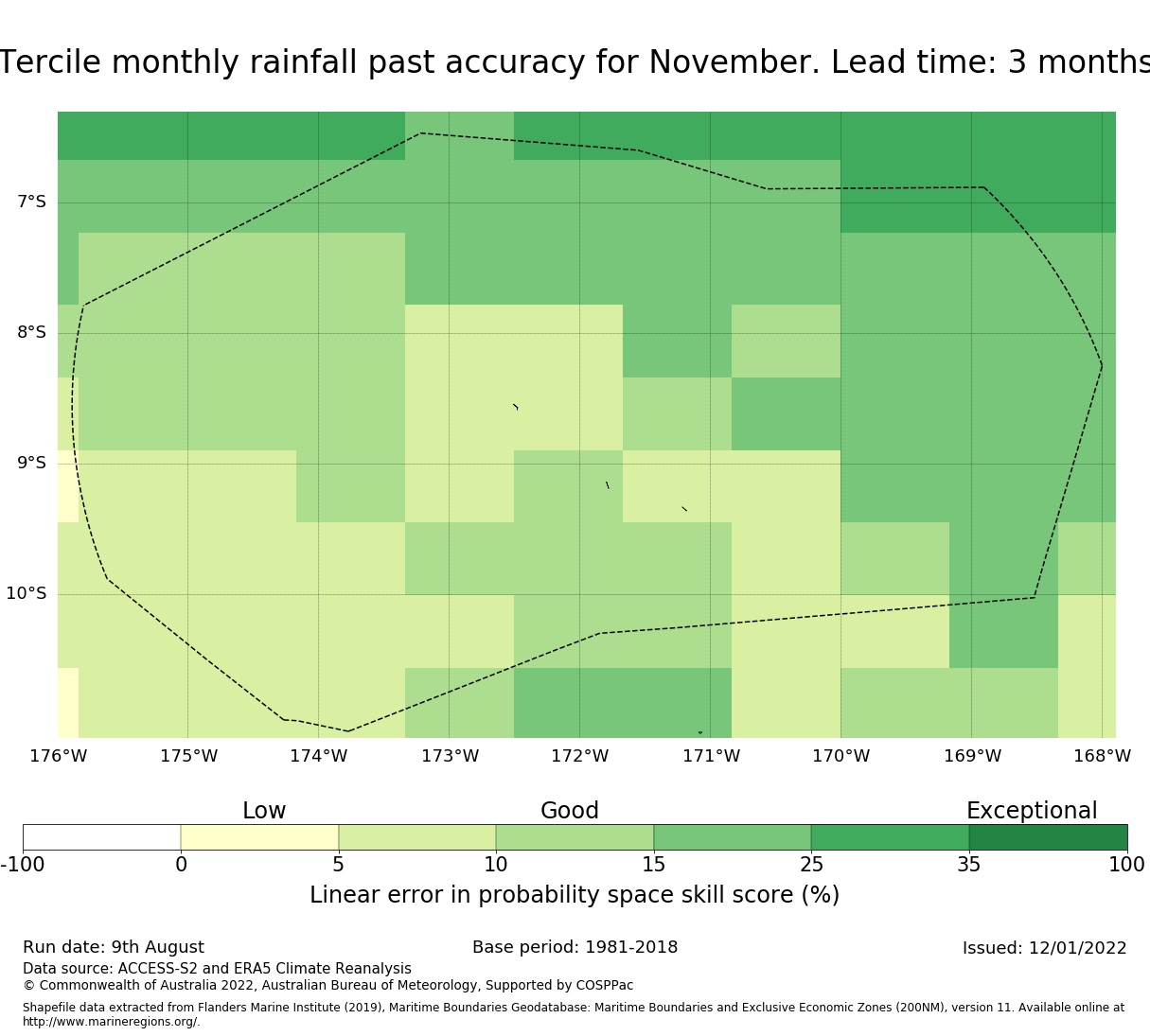 Tercile monthly rainfall past accuracy for November. Lead time: 3 months

7°S
8°S
9°S
10°S

176°W 175°W 174°W 173°W 172°W 171°W 170°W 169°W 168°W

Low
Good
Exceptional

-100 0 5 10 15 25 35 100

Linear error in probability space skill score (%)

Run date: 9th August
Base period: 1981-2018
Issued: 12/01/2022
Data source: ACCESS-S2 and ERA5 Climate Reanalysis
© Commonwealth of Australia 2022, Australian Bureau of Meteorology, Supported by COSPPac

Shapefile data extracted from Flanders Marine Institute (2019), Maritime Boundaries Geodatabase: Maritime Boundaries and Exclusive Economic Zones (200NM), version 11. Available online at http://www.marineregions.org/.